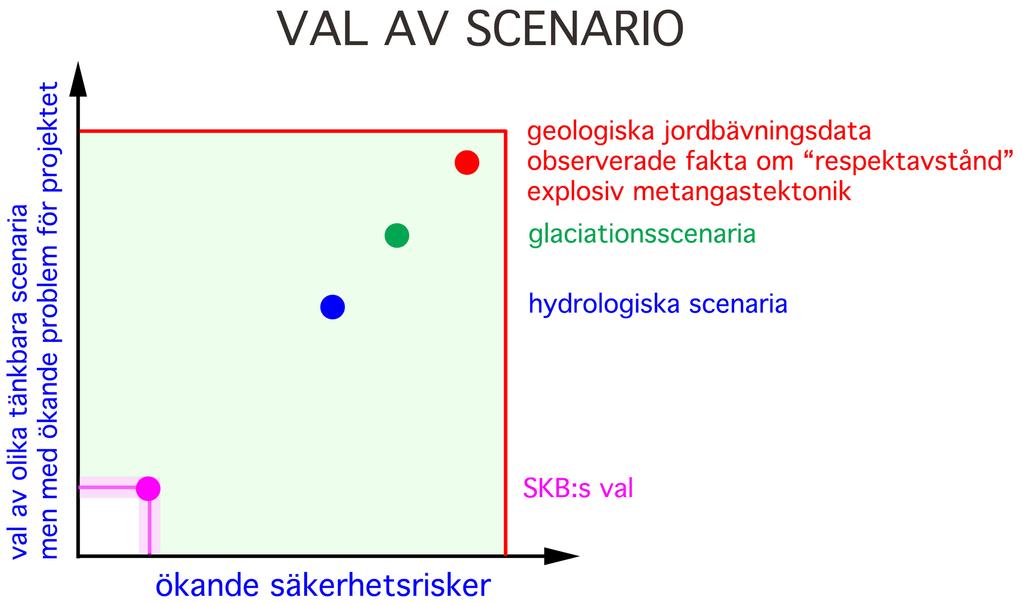 VAL AV SCENARIO

val av olika tänkbara scenaria men med ökande problem för projektet

geologiska jordbävningsdata
observerade fakta om “respektavstånd”
explosiv metangastektonik

glaciationsscenaria

hydrologiska scenaria

SKB:s val

ökande säkerhetsrisker